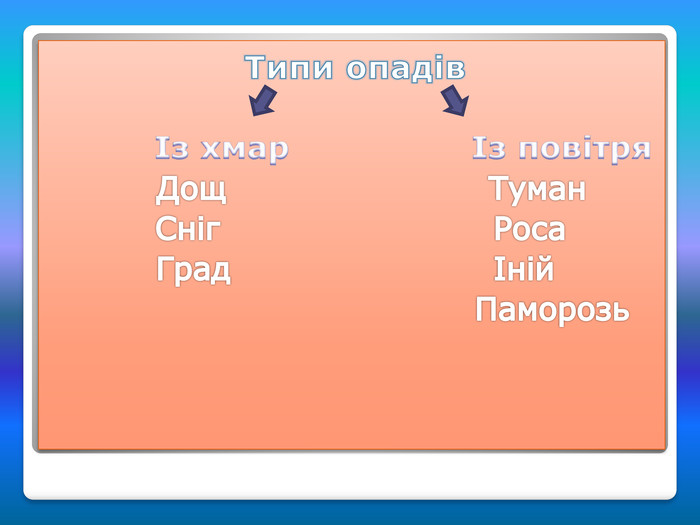 Типи опадів

Із хмар
Дощ
Сніг
Град

Із повітря
Туман
Роса
Іній
Паморозь